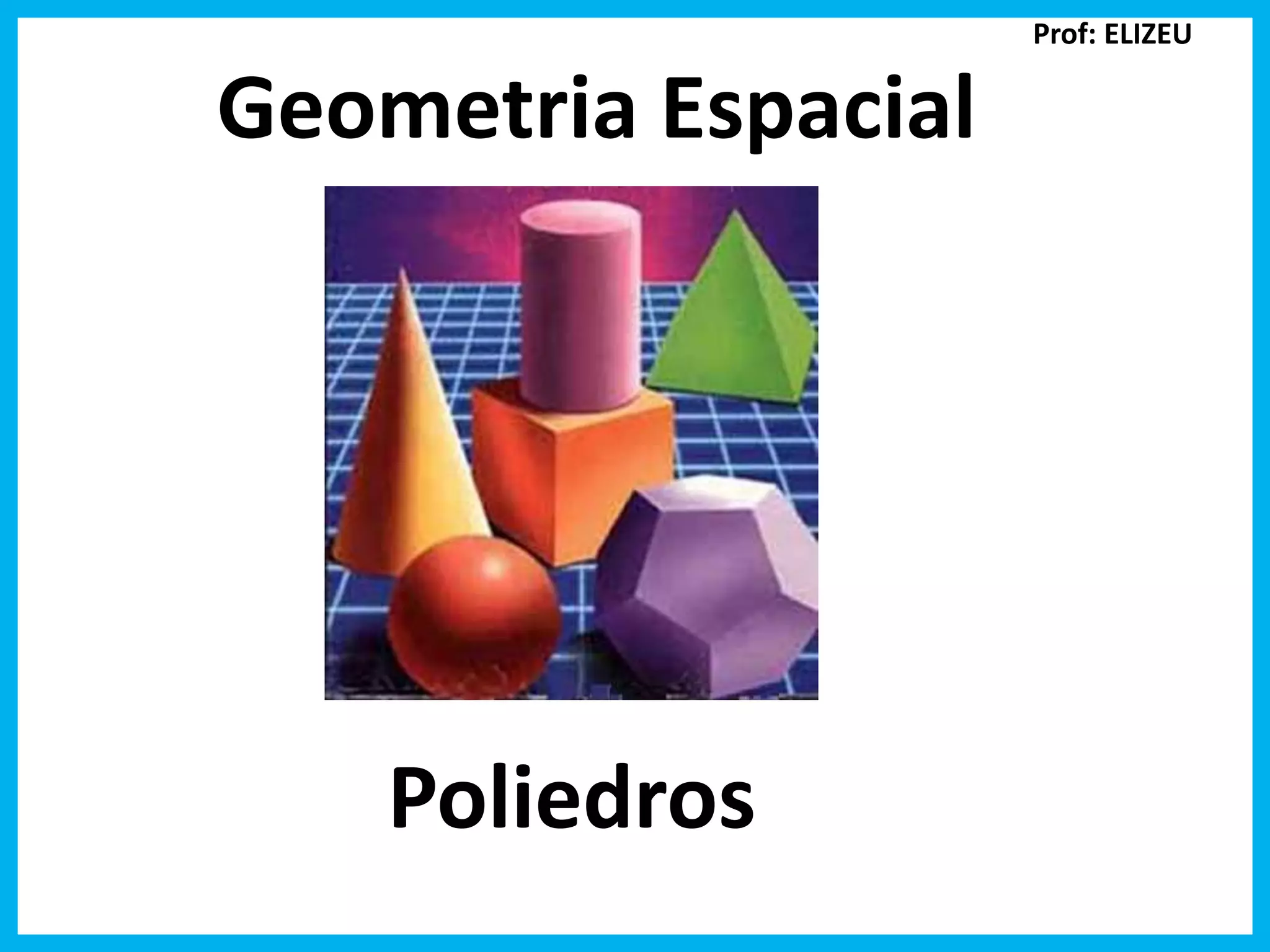 Prof: ELIZEU

Geometria Espacial

Poliedros